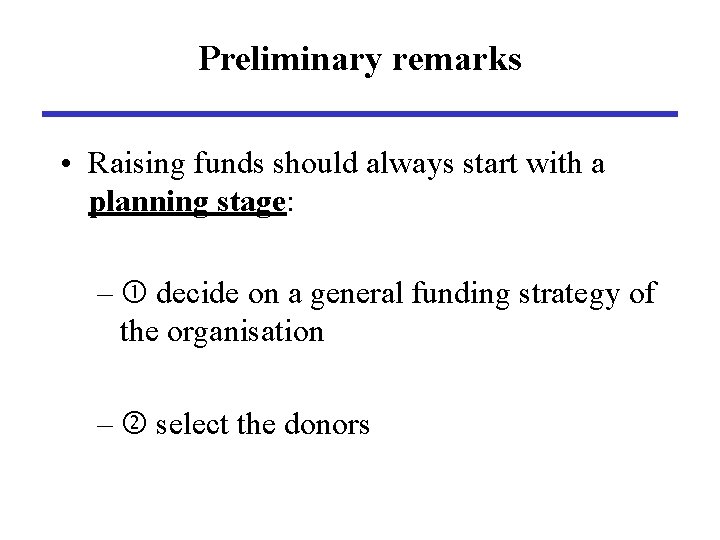 Preliminary remarks

• Raising funds should always start with a planning stage:

– ① decide on a general funding strategy of the organisation

– ② select the donors